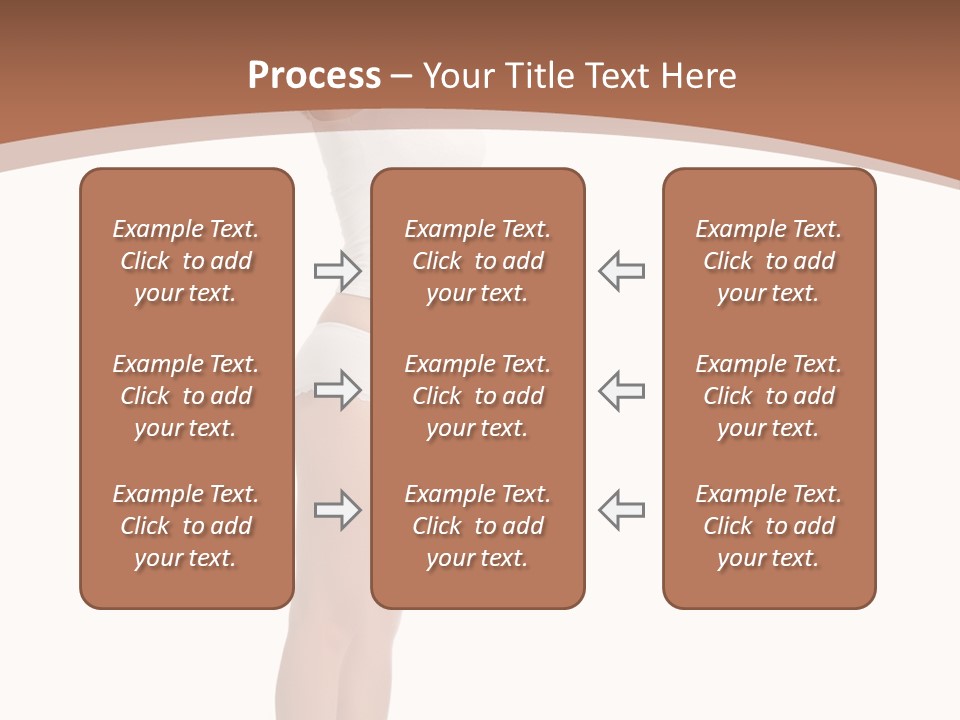 Process – Your Title Text Here

Example Text. Click to add your text.

Example Text. Click to add your text.

Example Text. Click to add your text.

Example Text. Click to add your text.

Example Text. Click to add your text.

Example Text. Click to add your text.

Example Text. Click to add your text.

Example Text. Click to add your text.

Example Text. Click to add your text.